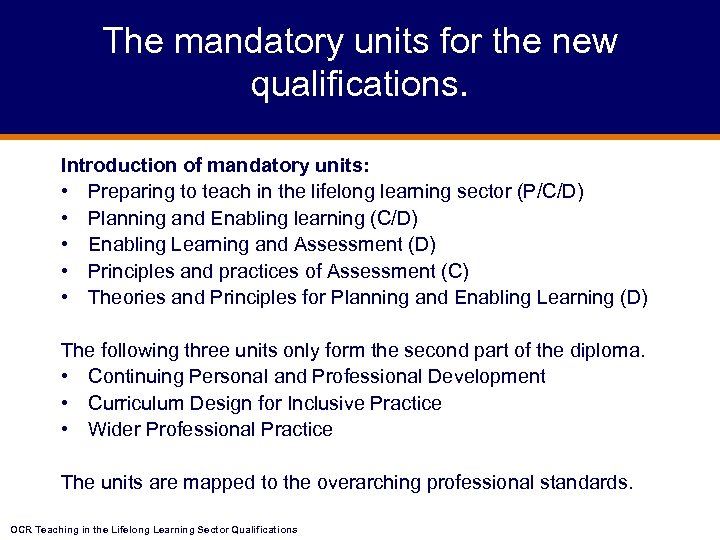 The mandatory units for the new qualifications.

Introduction of mandatory units:
• Preparing to teach in the lifelong learning sector (P/C/D)
• Planning and Enabling learning (C/D)
• Enabling Learning and Assessment (D)
• Principles and practices of Assessment (C)
• Theories and Principles for Planning and Enabling Learning (D)

The following three units only form the second part of the diploma.
• Continuing Personal and Professional Development
• Curriculum Design for Inclusive Practice
• Wider Professional Practice

The units are mapped to the overarching professional standards.

OCR Teaching in the Lifelong Learning Sector Qualifications